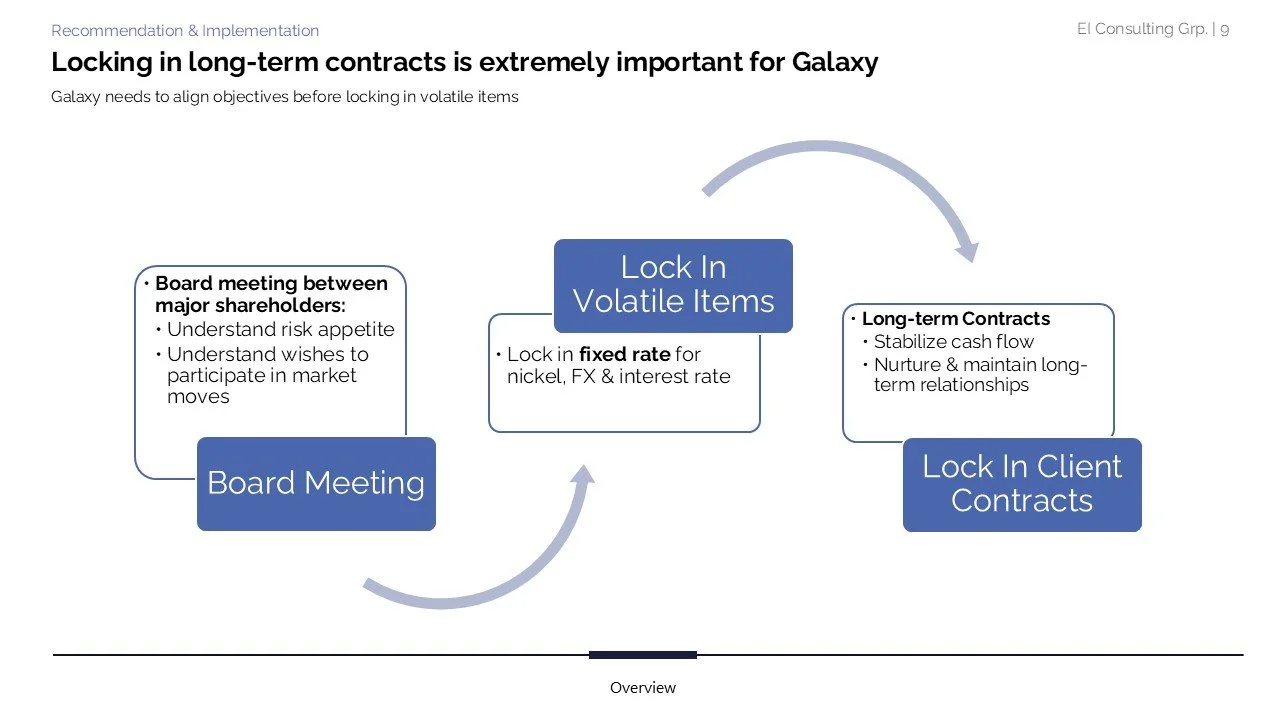 Recommendation & Implementation

EI Consulting Grp. | 9

Locking in long-term contracts is extremely important for Galaxy

Galaxy needs to align objectives before locking in volatile items

• Board meeting between major shareholders:
• Understand risk appetite
• Understand wishes to participate in market moves

Board Meeting

Lock In Volatile Items

• Lock in fixed rate for nickel, FX & interest rate

• Long-term Contracts
• Stabilize cash flow
• Nurture & maintain long-term relationships

Lock In Client Contracts

Overview